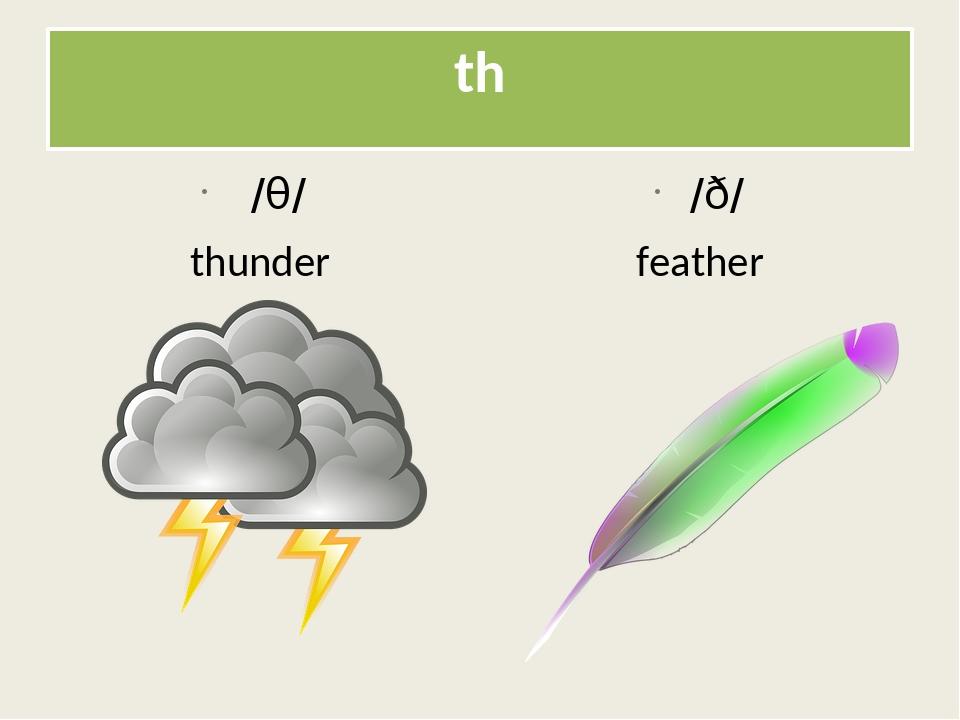 th

· /θ/
thunder

· /ð/
feather